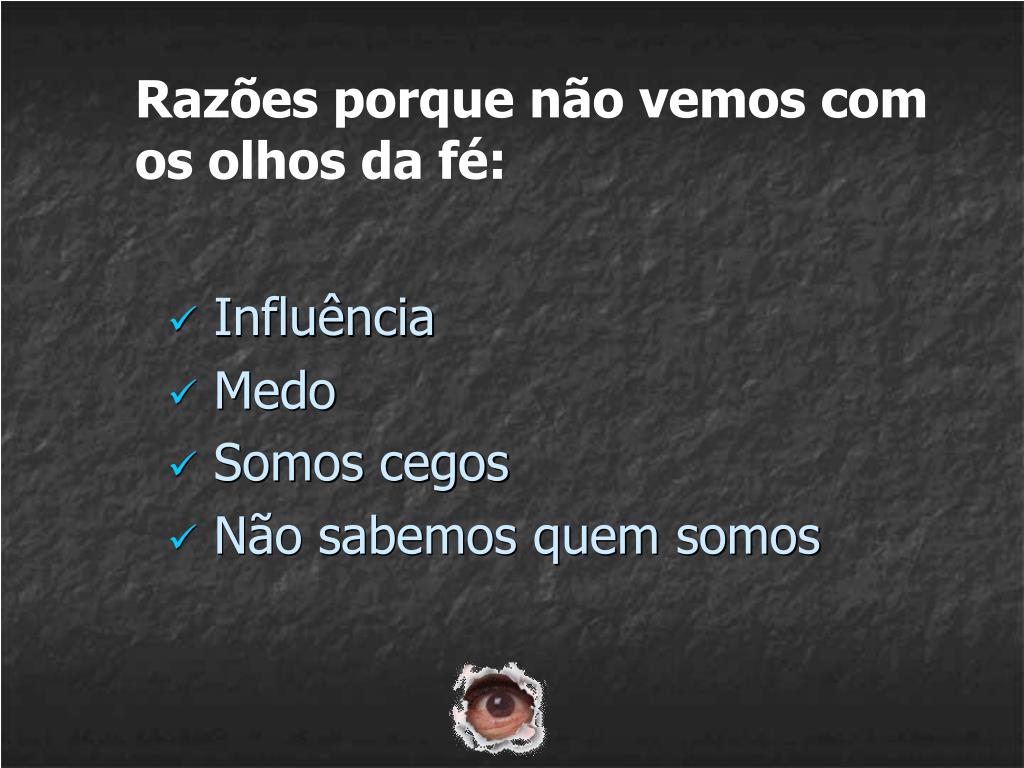 Razões porque não vemos com os olhos da fé:

✓ Influência
✓ Medo
✓ Somos cegos
✓ Não sabemos quem somos